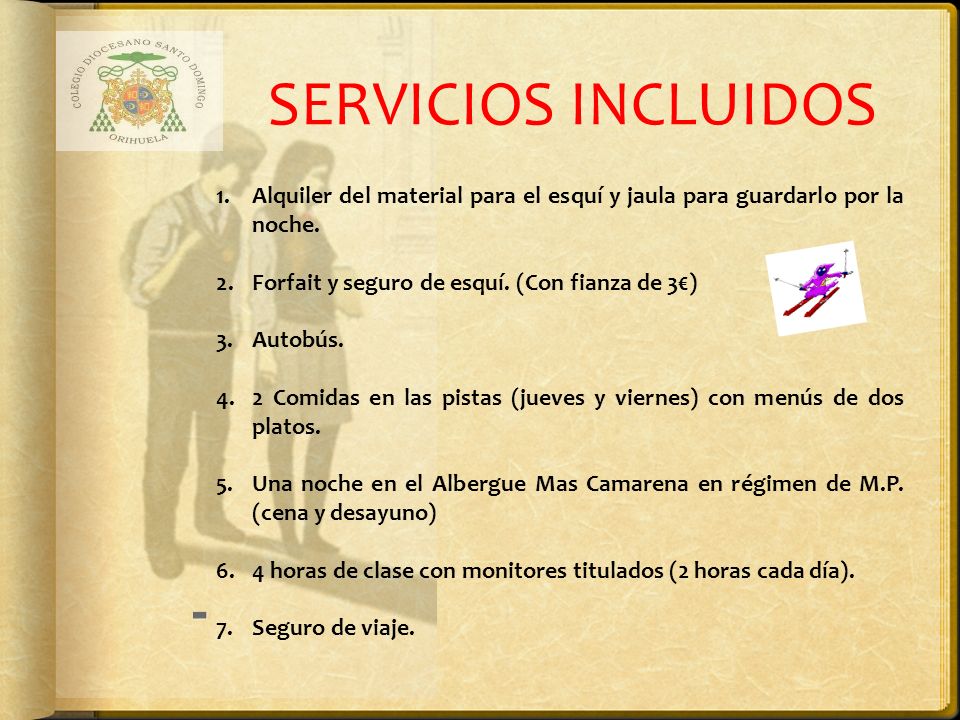 COLEGIO DIOCESANO SANTO DOMINGO
ORIHUELA

SERVICIOS INCLUIDOS

1. Alquiler del material para el esquí y jaula para guardarlo por la noche.

2. Forfait y seguro de esquí. (Con fianza de 3€)

3. Autobús.

4. 2 Comidas en las pistas (jueves y viernes) con menús de dos platos.

5. Una noche en el Albergue Mas Camarena en régimen de M.P. (cena y desayuno)

6. 4 horas de clase con monitores titulados (2 horas cada día).

7. Seguro de viaje.